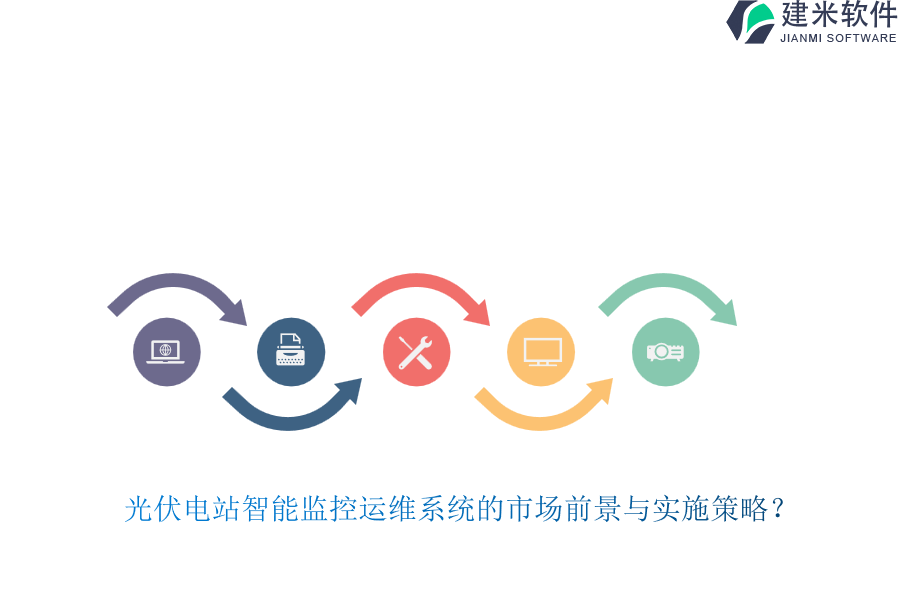 建米软件
JIANMI SOFTWARE

光伏电站智能监控运维系统的市场前景与实施策略？